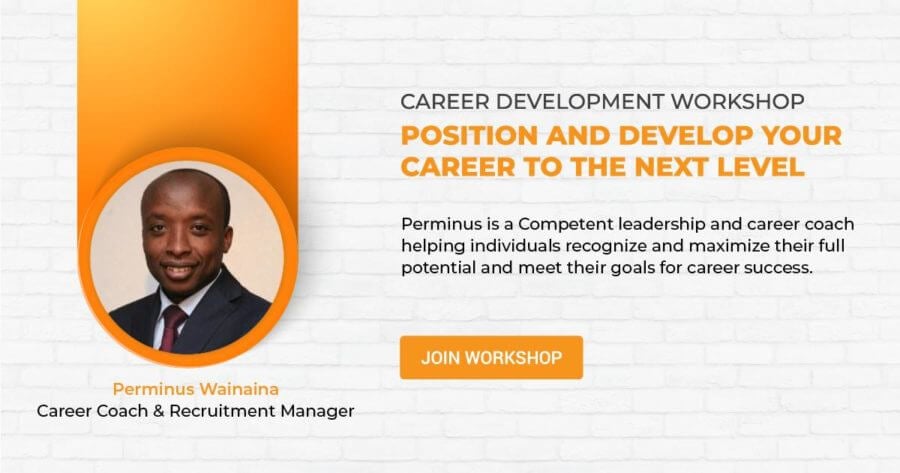 CAREER DEVELOPMENT WORKSHOP
POSITION AND DEVELOP YOUR CAREER TO THE NEXT LEVEL

Perminus is a Competent leadership and career coach helping individuals recognize and maximize their full potential and meet their goals for career success.

JOIN WORKSHOP

Perminus Wainaina
Career Coach & Recruitment Manager